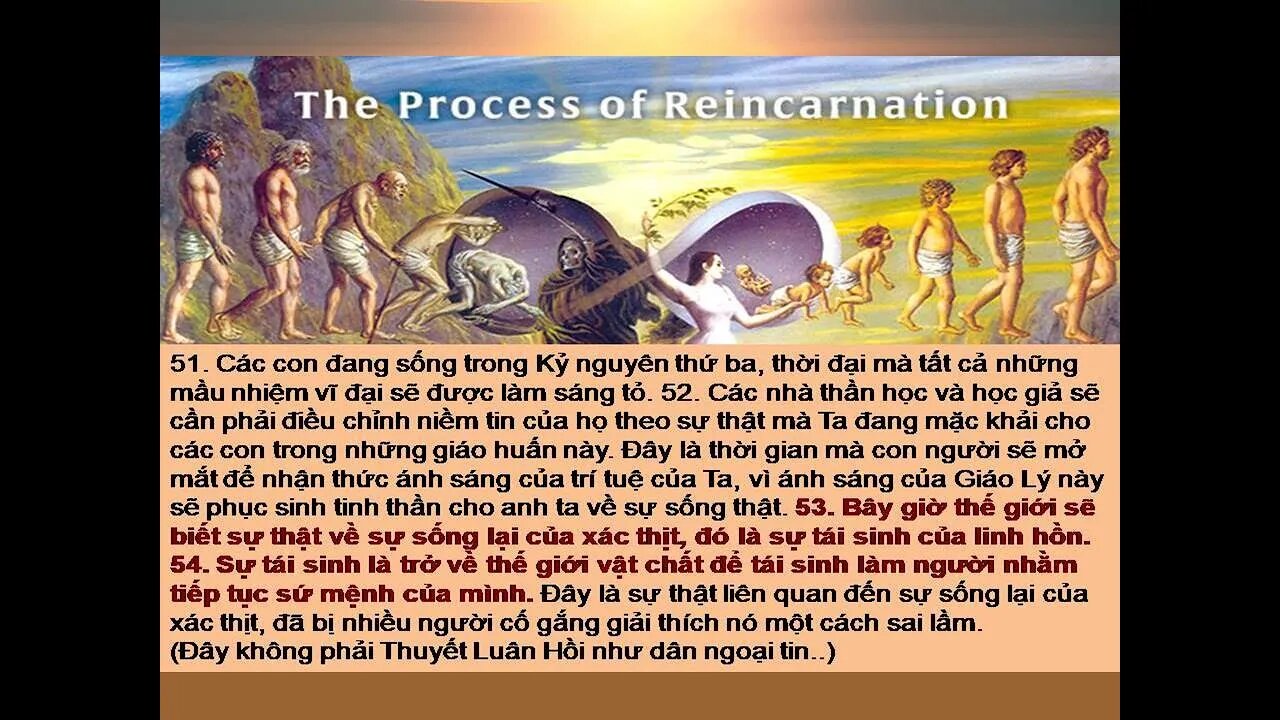 The Process of Reincarnation

51. Các con đang sống trong Kỷ nguyên thứ ba, thời đại mà tất cả những mầu nhiệm vĩ đại sẽ được làm sáng tỏ. 52. Các nhà thần học và học giả sẽ cần phải điều chỉnh niềm tin của họ theo sự thật mà Ta đang mặc khải cho các con trong những giáo huấn này. Đây là thời gian mà con người sẽ mở mắt để nhận thức ánh sáng của trí tuệ của Ta, vì ánh sáng của Giáo Lý này sẽ phục sinh tinh thần cho anh ta về sự sống thật. 53. Bây giờ thế giới sẽ biết sự thật về sự sống lại của xác thịt, đó là sự tái sinh của linh hồn. 54. Sự tái sinh là trở về thế giới vật chất để tái sinh làm người nhằm tiếp tục sứ mệnh của mình. Đây là sự thật liên quan đến sự sống lại của xác thịt, đã bị nhiều người cố gắng giải thích nó một cách sai lầm.
(Đây không phải Thuyết Luân Hồi như dân ngoại tin..)